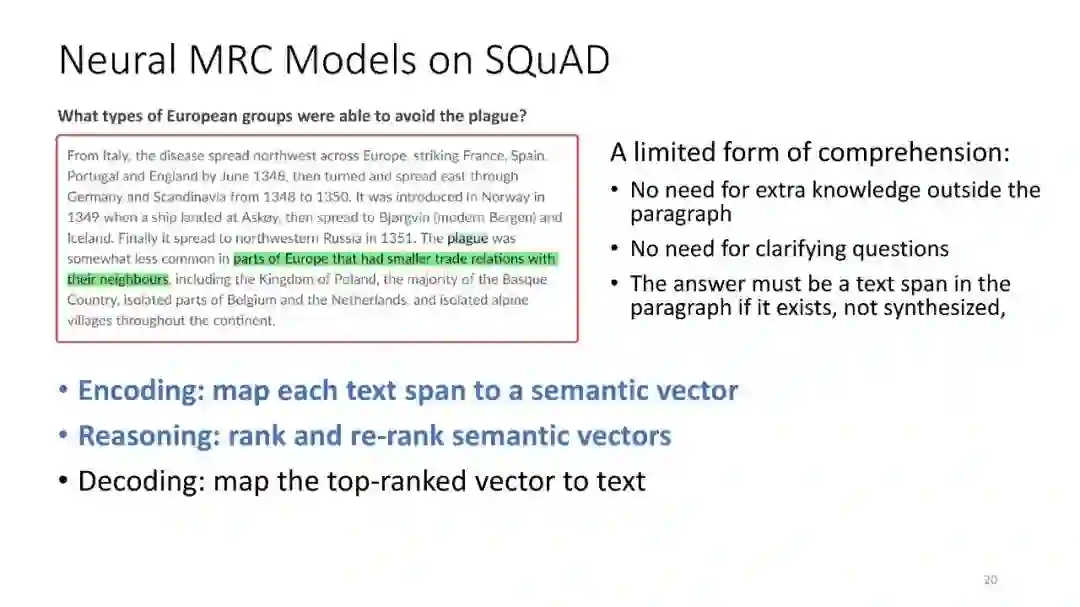 Neural MRC Models on SQuAD

What types of European groups were able to avoid the plague?

From Italy, the disease spread northwest across Europe, striking France, Spain, Portugal and England by June 1348, then turned and spread east through Germany and Scandinavia from 1348 to 1350. It was introduced in Norway in 1349 when a ship landed at Askøy, then spread to Bjørgvin (modern Bergen) and Iceland. Finally it spread to northwestern Russia in 1351. The plague was somewhat less common in parts of Europe that had smaller trade relations with their neighbours, including the Kingdom of Poland, the majority of the Basque Country, isolated parts of Belgium and the Netherlands, and isolated alpine villages throughout the continent.

A limited form of comprehension:
• No need for extra knowledge outside the paragraph
• No need for clarifying questions
• The answer must be a text span in the paragraph if it exists, not synthesized,

• Encoding: map each text span to a semantic vector
• Reasoning: rank and re-rank semantic vectors
• Decoding: map the top-ranked vector to text

20